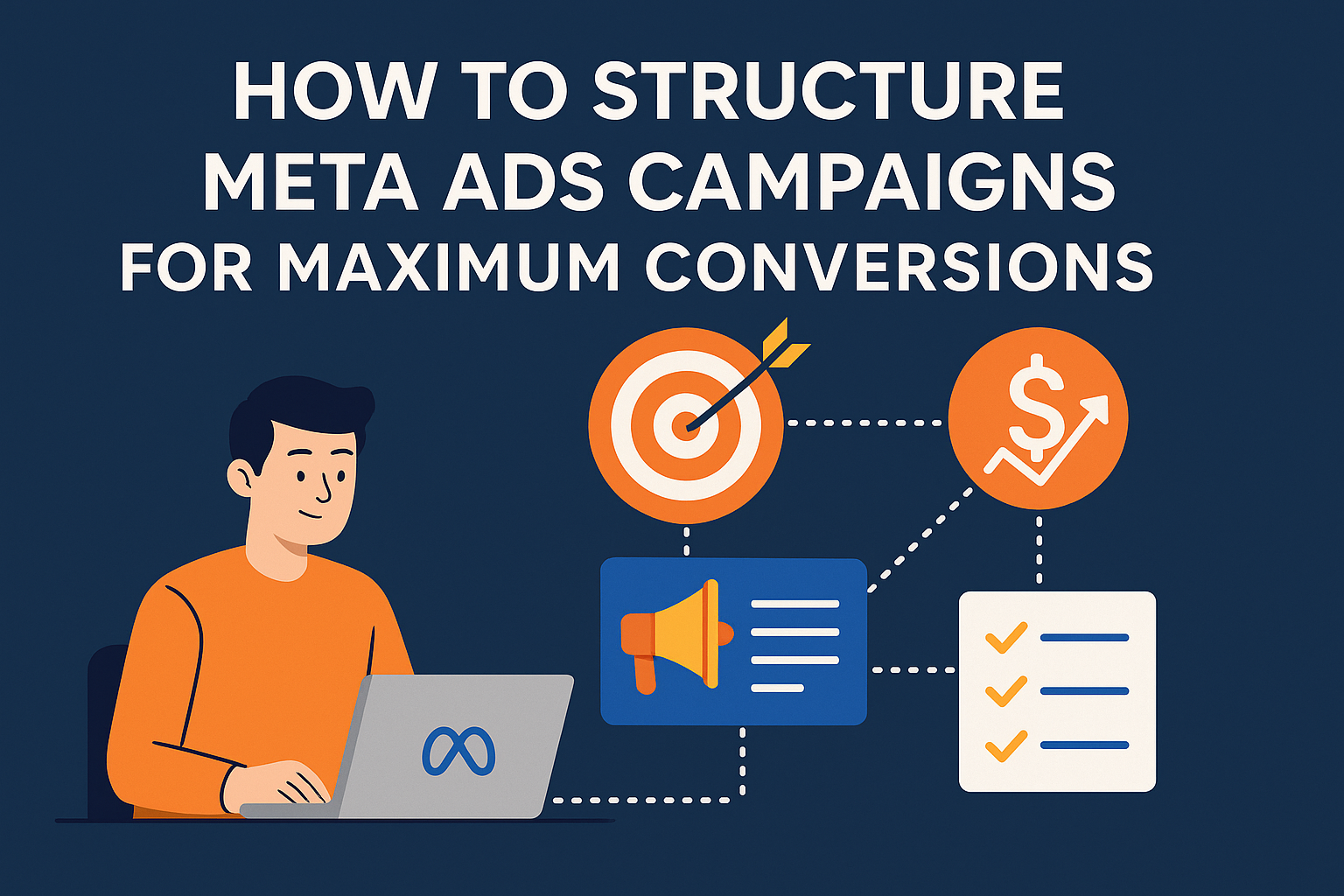 HOW TO STRUCTURE META ADS CAMPAIGNS FOR MAXIMUM CONVERSIONS

$